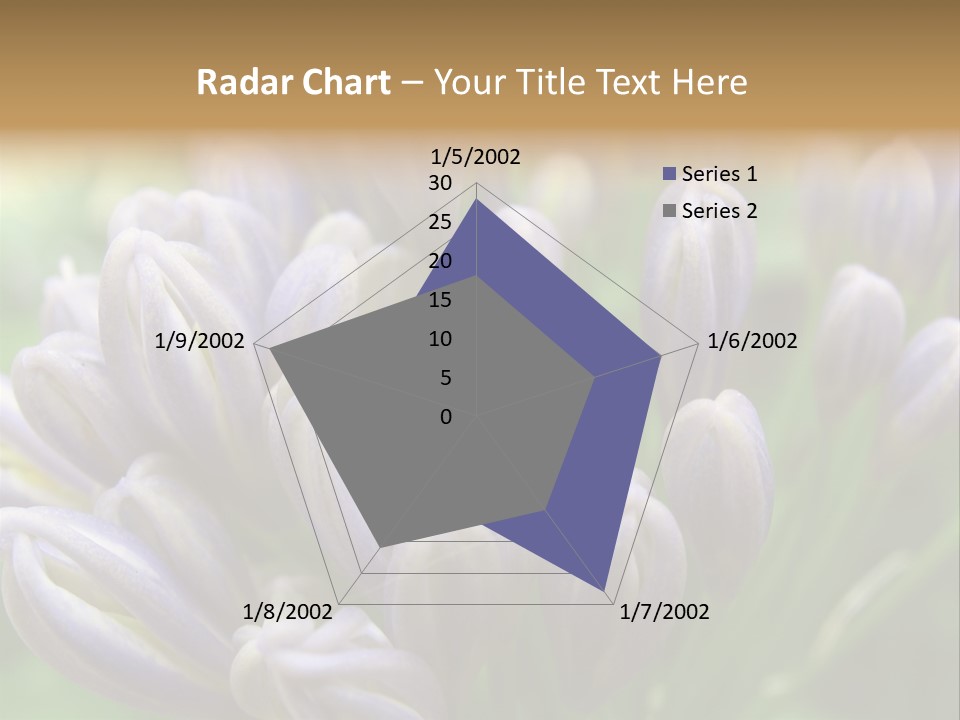 Radar Chart – Your Title Text Here

1/5/2002
30
25
20
15
10
5
0
1/6/2002
1/7/2002
1/8/2002
1/9/2002

Series 1
Series 2